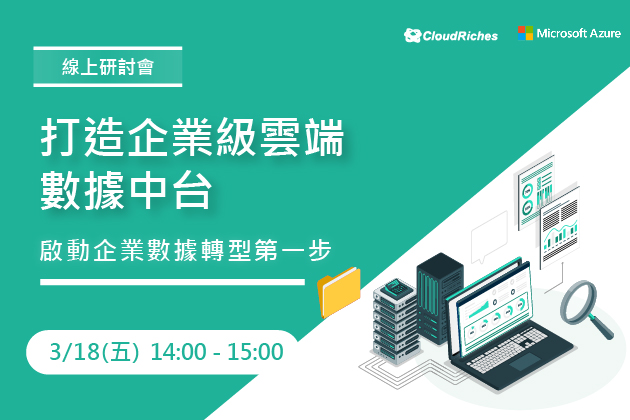 CloudRiches Microsoft Azure

線上研討會

打造企業級雲端數據中台

啟動企業數據轉型第一步

3/18(五) 14:00 - 15:00